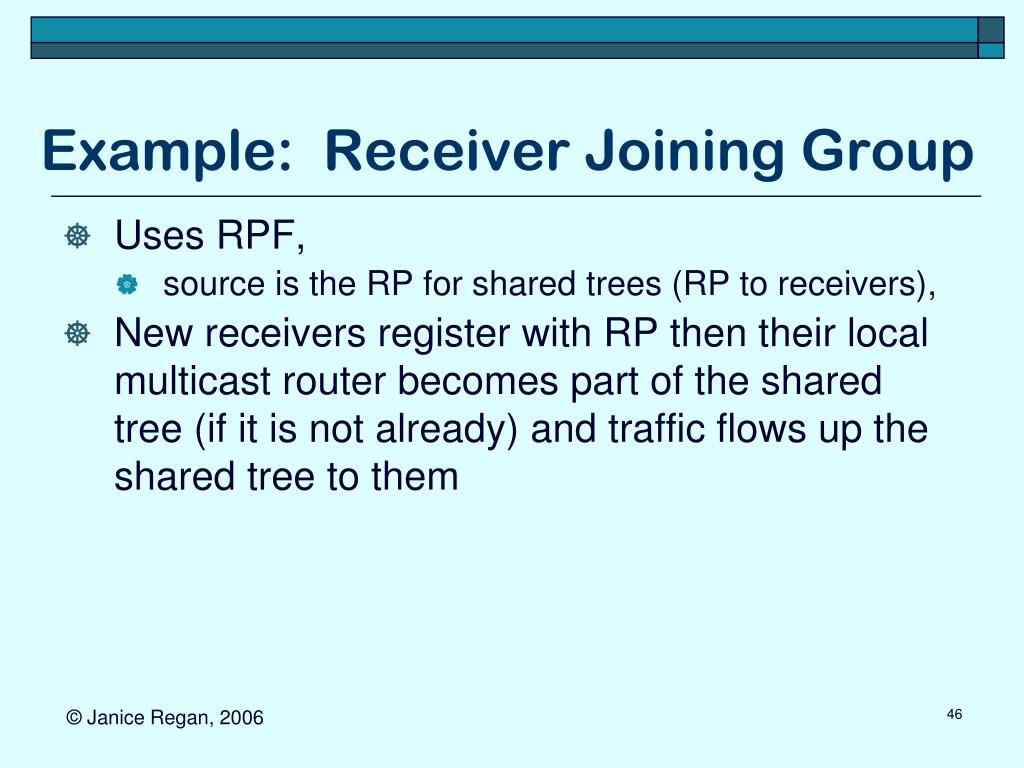 Example: Receiver Joining Group

Uses RPF,

source is the RP for shared trees (RP to receivers),

New receivers register with RP then their local multicast router becomes part of the shared tree (if it is not already) and traffic flows up the shared tree to them

© Janice Regan, 2006

46